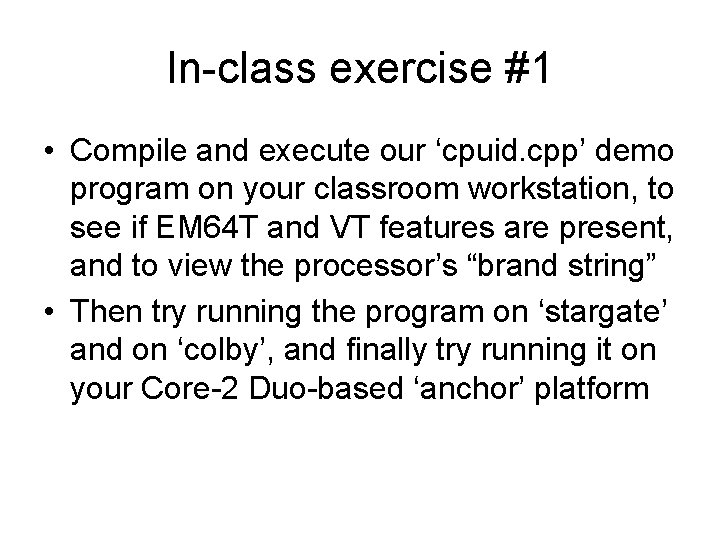 In-class exercise #1

• Compile and execute our ‘cpuid.cpp’ demo program on your classroom workstation, to see if EM64T and VT features are present, and to view the processor’s “brand string”

• Then try running the program on ‘stargate’ and on ‘colby’, and finally try running it on your Core-2 Duo-based ‘anchor’ platform